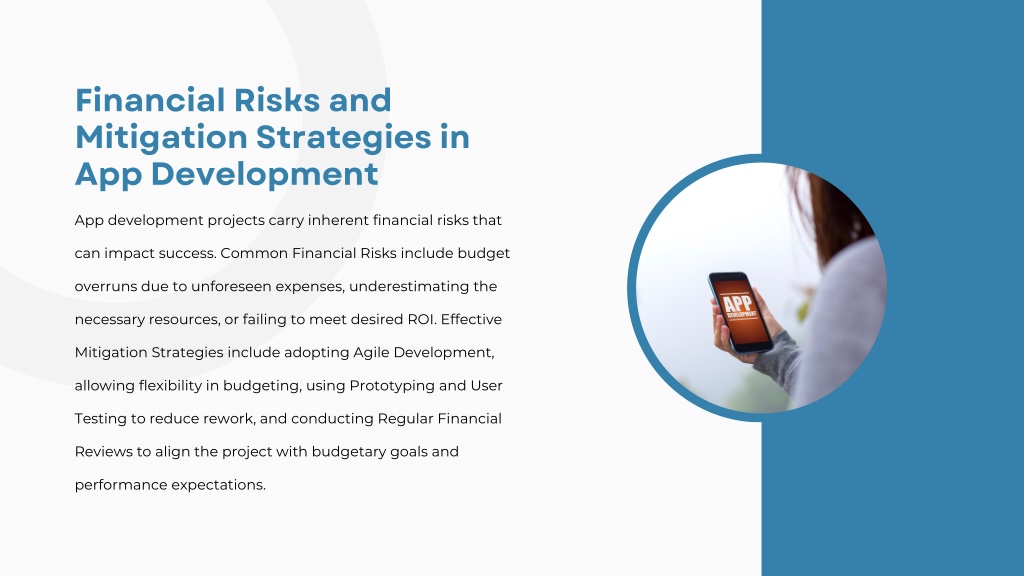 Financial Risks and Mitigation Strategies in App Development

App development projects carry inherent financial risks that can impact success. Common Financial Risks include budget overruns due to unforeseen expenses, underestimating the necessary resources, or failing to meet desired ROI. Effective Mitigation Strategies include adopting Agile Development, allowing flexibility in budgeting, using Prototyping and User Testing to reduce rework, and conducting Regular Financial Reviews to align the project with budgetary goals and performance expectations.

APP DEVELOPMENT